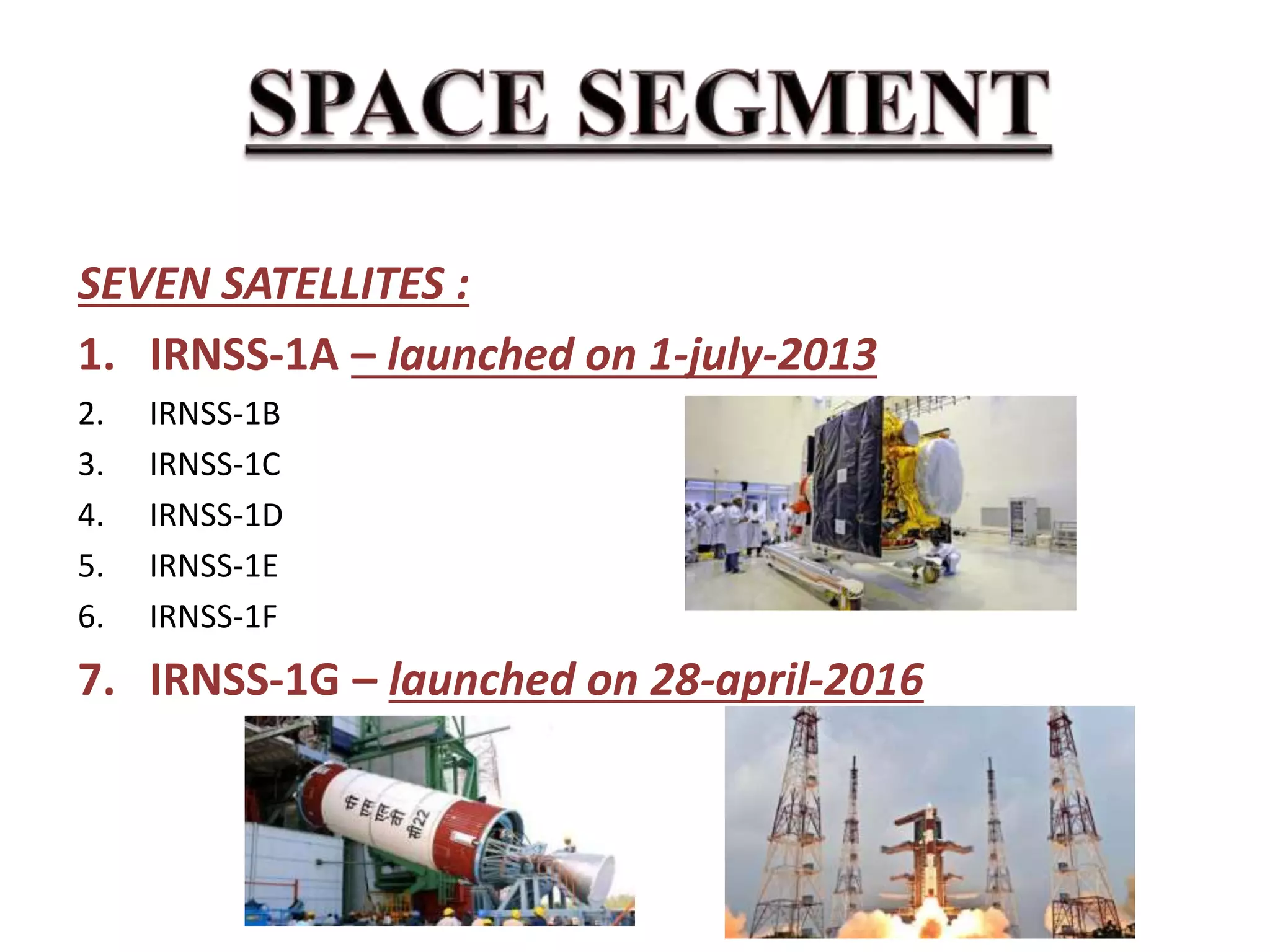 SPACE SEGMENT

SEVEN SATELLITES :

1. IRNSS-1A – launched on 1-july-2013
2. IRNSS-1B
3. IRNSS-1C
4. IRNSS-1D
5. IRNSS-1E
6. IRNSS-1F
7. IRNSS-1G – launched on 28-april-2016

पी एस एल वी सी22